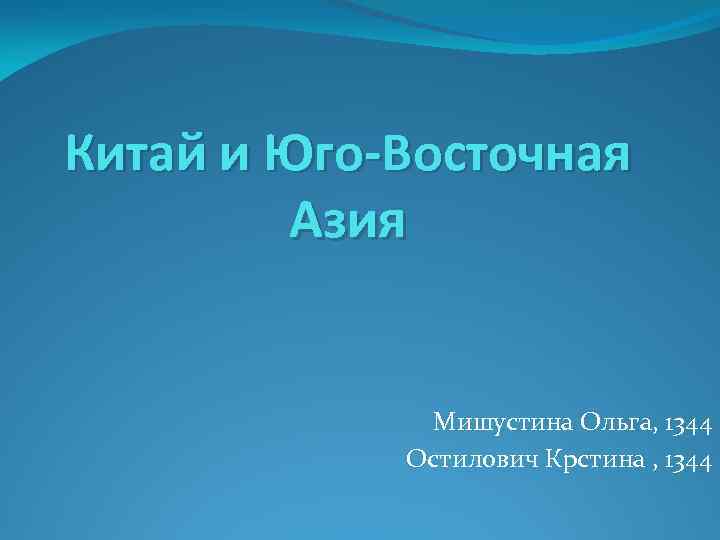 Китай и Юго-Восточная Азия

Мишустина Ольга, 1344
Остилович Крстина , 1344